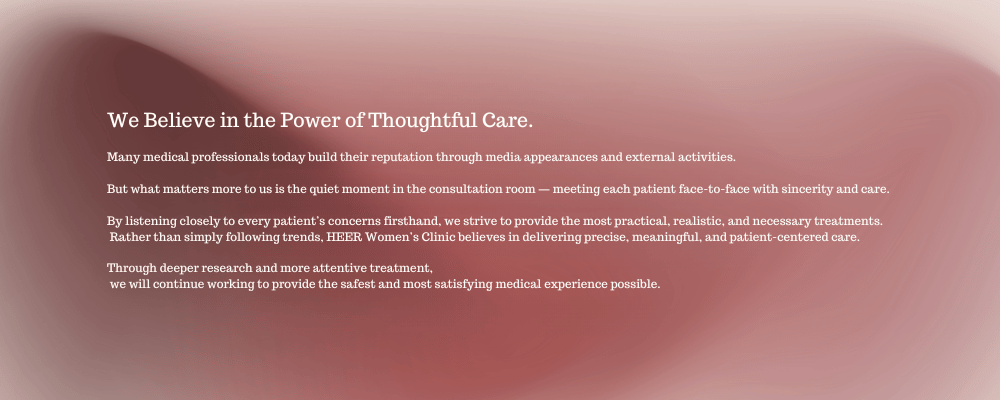 We Believe in the Power of Thoughtful Care.

Many medical professionals today build their reputation through media appearances and external activities.

But what matters more to us is the quiet moment in the consultation room — meeting each patient face-to-face with sincerity and care.

By listening closely to every patient's concerns firsthand, we strive to provide the most practical, realistic, and necessary treatments. Rather than simply following trends, HEER Women's Clinic believes in delivering precise, meaningful, and patient-centered care.

Through deeper research and more attentive treatment, we will continue working to provide the safest and most satisfying medical experience possible.